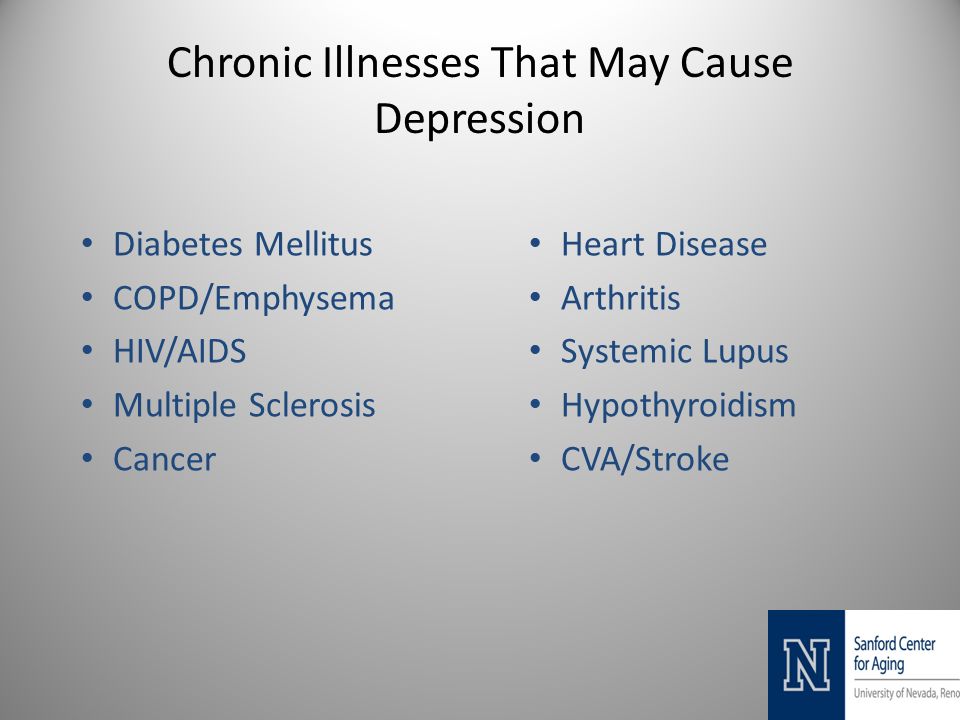 Chronic Illnesses That May Cause Depression

• Diabetes Mellitus
• COPD/Emphysema
• HIV/AIDS
• Multiple Sclerosis
• Cancer

• Heart Disease
• Arthritis
• Systemic Lupus
• Hypothyroidism
• CVA/Stroke

N

Sanford Center for Aging

University of Nevada, Reno